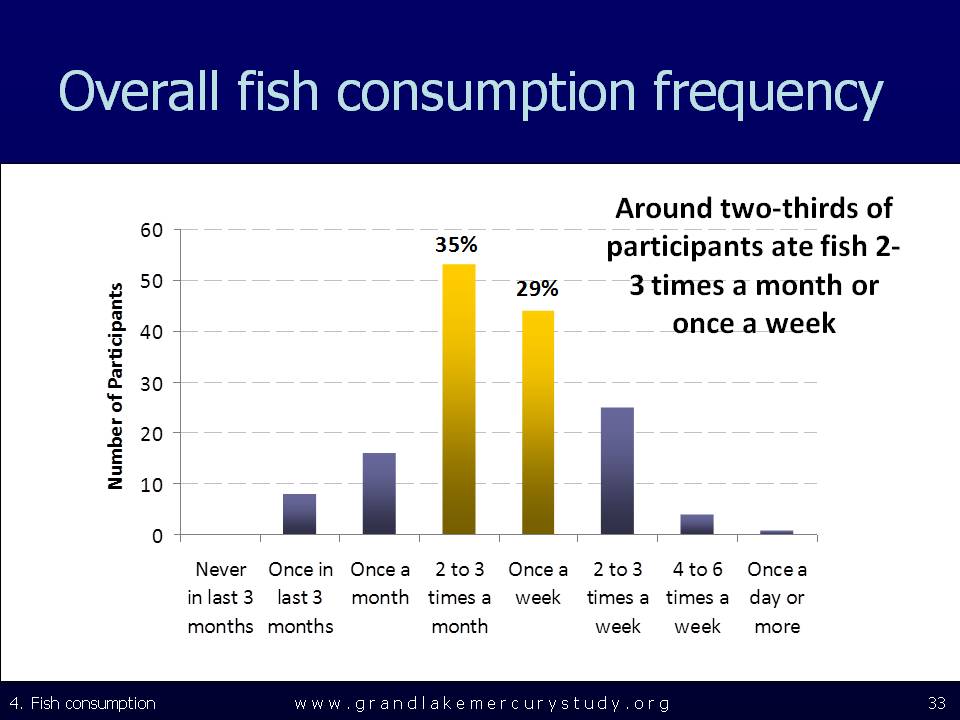 Overall fish consumption frequency

Around two-thirds of participants ate fish 2-3 times a month or once a week

Number of Participants

60
50
40
30
20
10
0

35%
29%

Never in last 3 months
Once in last 3 months
Once a month
2 to 3 times a month
Once a week
2 to 3 times a week
4 to 6 times a week
Once a day or more

4. Fish consumption
www.grandlakemercurystudy.org
33